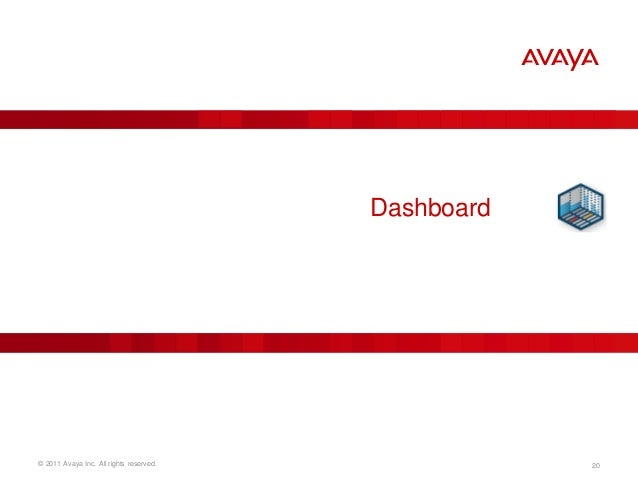 AVAYA

Dashboard

© 2011 Avaya Inc. All rights reserved.

20